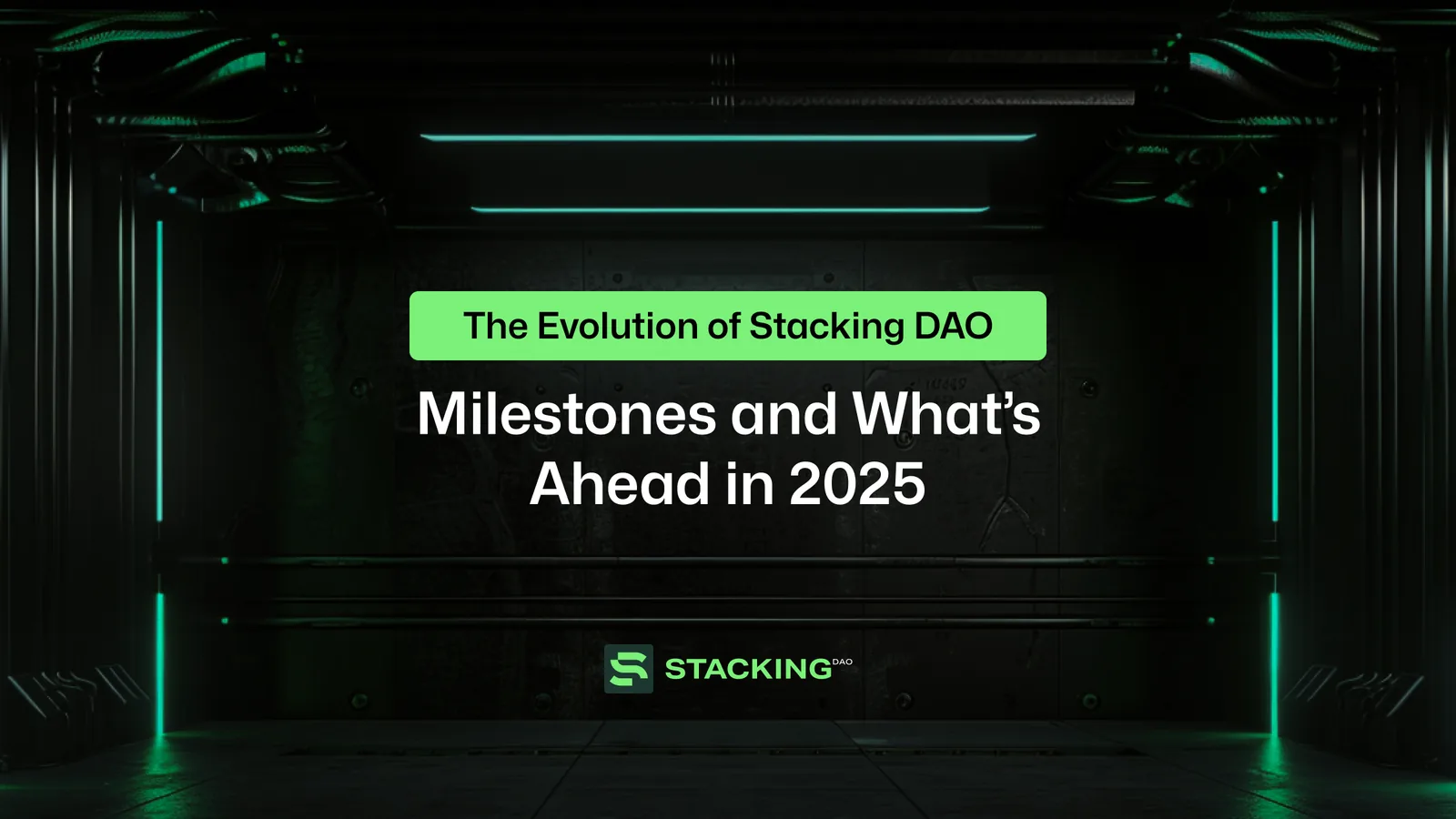 The Evolution of Stacking DAO

Milestones and What's Ahead in 2025

STACKING DAO